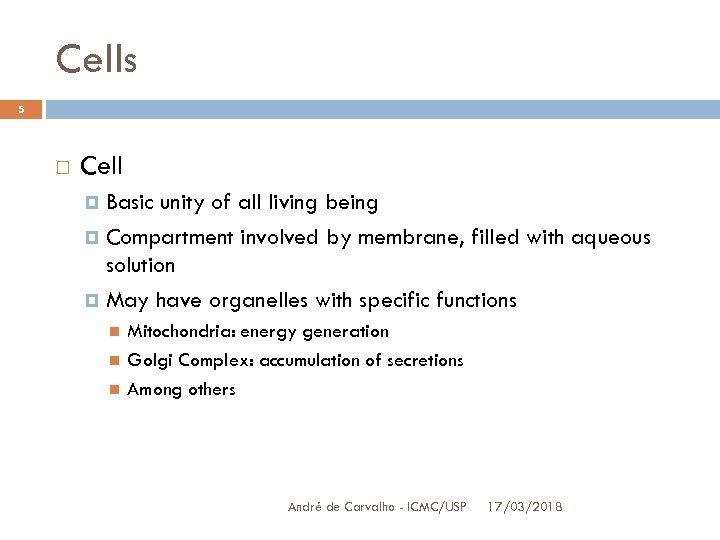 Cells

5

Cell

Basic unity of all living being

Compartment involved by membrane, filled with aqueous solution

May have organelles with specific functions

Mitochondria: energy generation

Golgi Complex: accumulation of secretions

Among others

André de Carvalho - ICMC/USP 17/03/2018